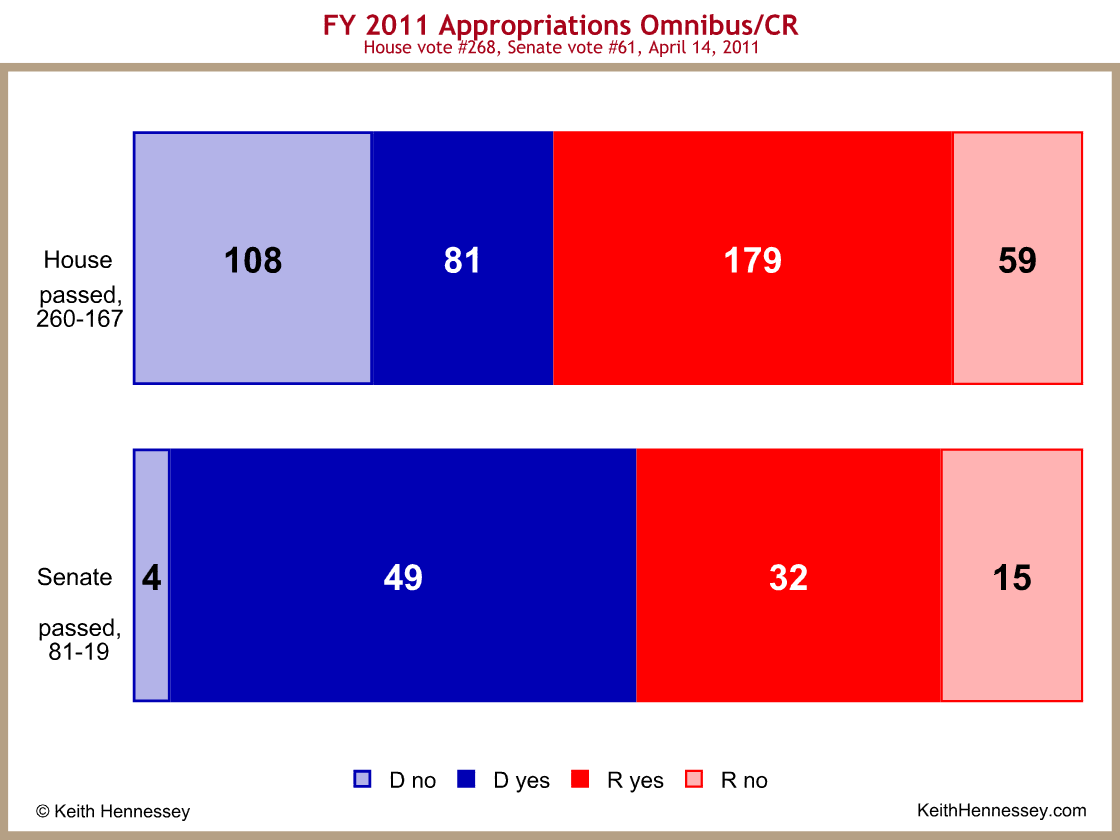 FY 2011 Appropriations Omnibus/CR
House vote #268, Senate vote #61, April 14, 2011

House

passed, 260-167

108

81

179

59

Senate

passed, 81-19

4

49

32

15

D no D yes R yes R no

© Keith Hennessey

KeithHennessey.com